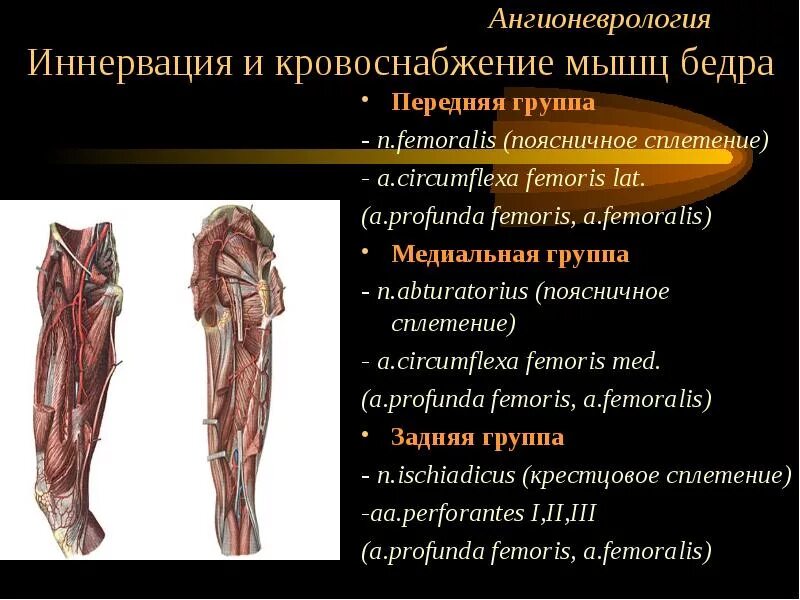 Ангионеврология

Иннервация и кровоснабжение мышц бедра

• Передняя группа

- n.femoralis (поясничное сплетение)

- a.circumflexa femoris lat.

(a.profunda femoris, a.femoralis)

• Медиальная группа

- n.abturatorius (поясничное сплетение)

- a.circumflexa femoris med.

(a.profunda femoris, a.femoralis)

• Задняя группа

- n.ischiadicus (крестцовое сплетение)

-aa.perforantes I,II,III

(a.profunda femoris, a.femoralis)